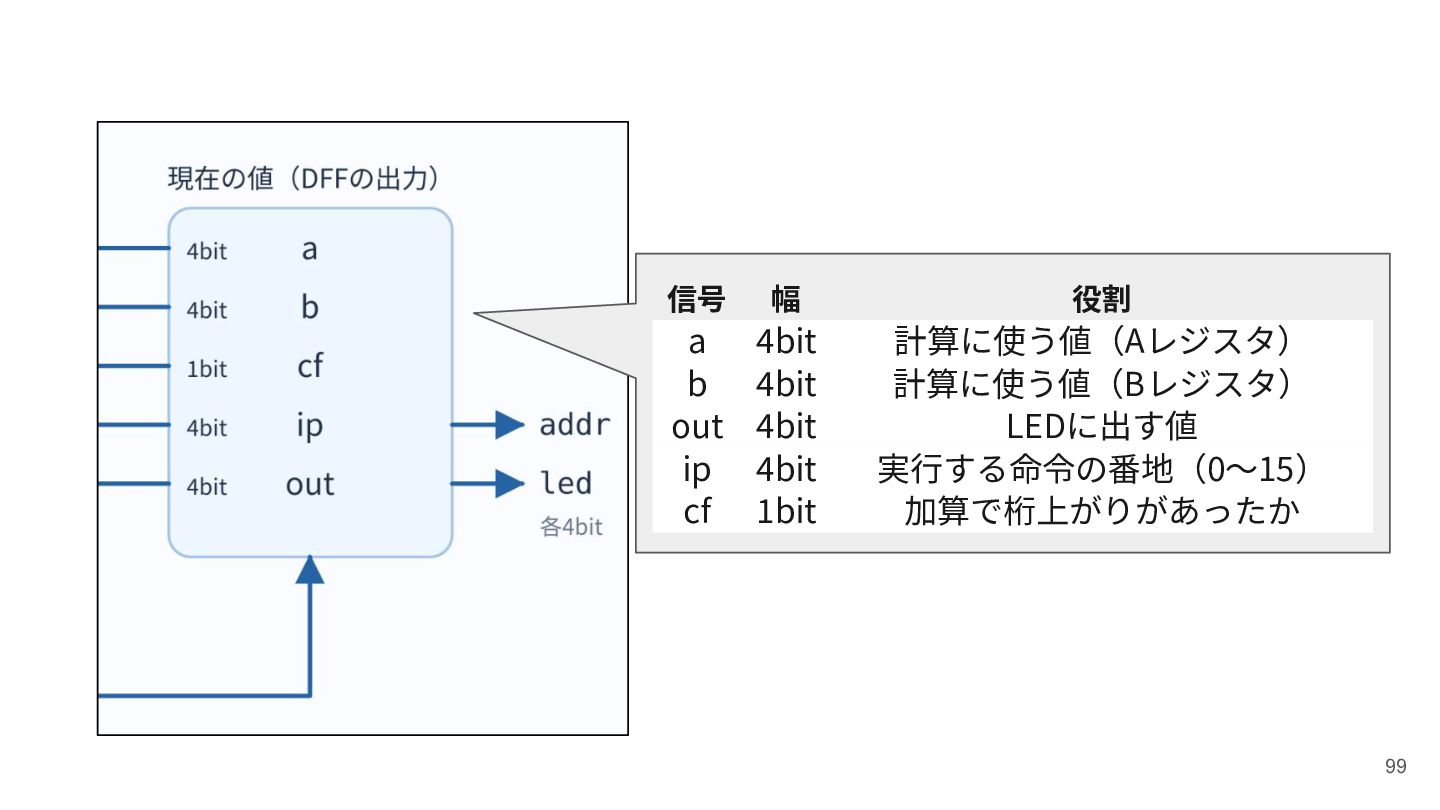 現在の値（DFFの出力）

4bit a
4bit b
1bit cf
4bit ip
4bit out

addr
led
各4bit

| 信号 | 幅 | 役割 |
|---|---|---|
| a | 4bit | 計算に使う値（Aレジスタ） |
| b | 4bit | 計算に使う値（Bレジスタ） |
| out | 4bit | LEDに出す値 |
| ip | 4bit | 実行する命令の番地（0〜15） |
| cf | 1bit | 加算で桁上がりがあったか |

99